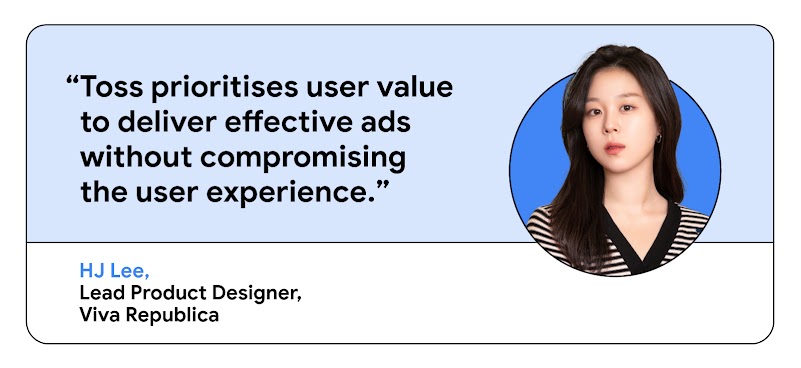 “Toss prioritises user value to deliver effective ads without compromising the user experience.”

HJ Lee,
Lead Product Designer,
Viva Republica